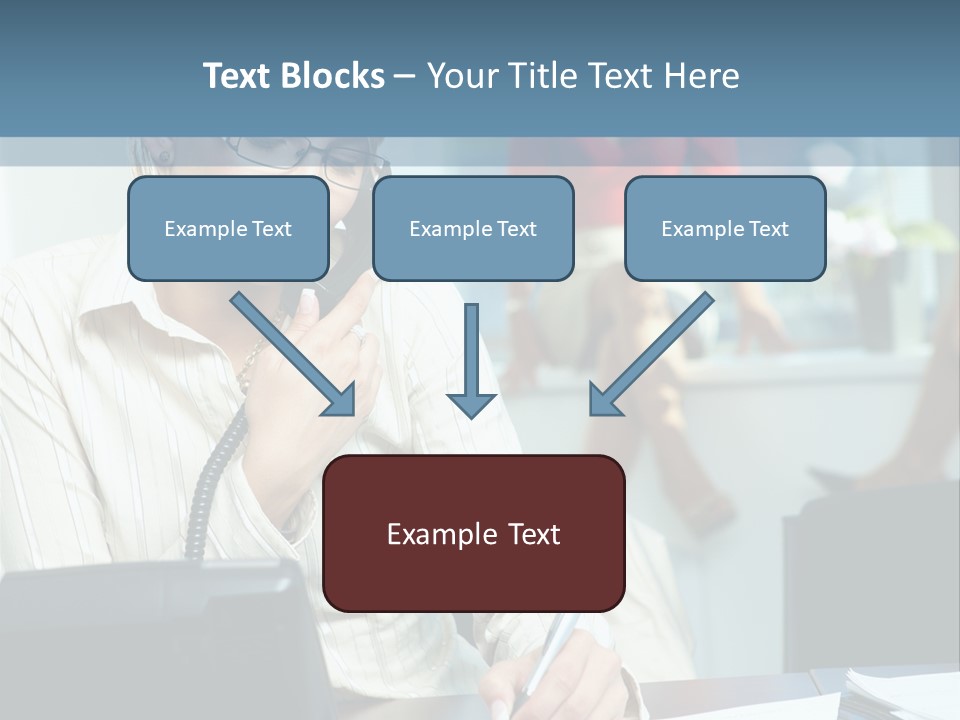 Text Blocks – Your Title Text Here

Example Text

Example Text

Example Text

Example Text